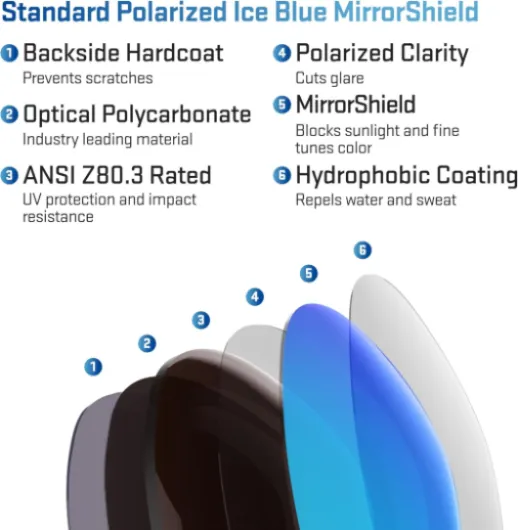 Standard Polarized Ice Blue MirrorShield

1 Backside Hardcoat
Prevents scratches

2 Optical Polycarbonate
Industry leading material

3 ANSI Z80.3 Rated
UV protection and impact resistance

4 Polarized Clarity
Cuts glare

5 MirrorShield
Blocks sunlight and fine tunes color

6 Hydrophobic Coating
Repels water and sweat

6
5
4
3
2
1